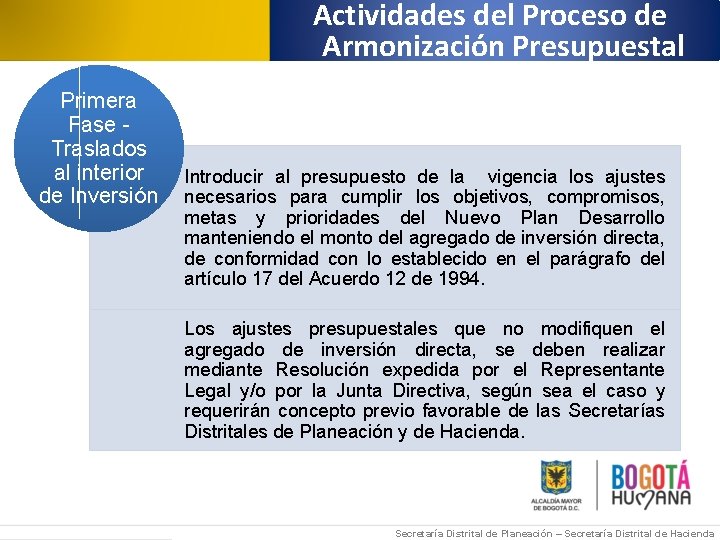 Actividades del Proceso de Armonización Presupuestal

Primera Fase - Traslados al interior de Inversión

Introducir al presupuesto de la vigencia los ajustes necesarios para cumplir los objetivos, compromisos, metas y prioridades del Nuevo Plan Desarrollo manteniendo el monto del agregado de inversión directa, de conformidad con lo establecido en el parágrafo del artículo 17 del Acuerdo 12 de 1994.

Los ajustes presupuestales que no modifiquen el agregado de inversión directa, se deben realizar mediante Resolución expedida por el Representante Legal y/o por la Junta Directiva, según sea el caso y requerirán concepto previo favorable de las Secretarías Distritales de Planeación y de Hacienda.

ALCALDÍA MAYOR DE BOGOTÁ D.C.

BOGOTÁ HUMANA

Secretaría Distrital de Planeación – Secretaría Distrital de Hacienda